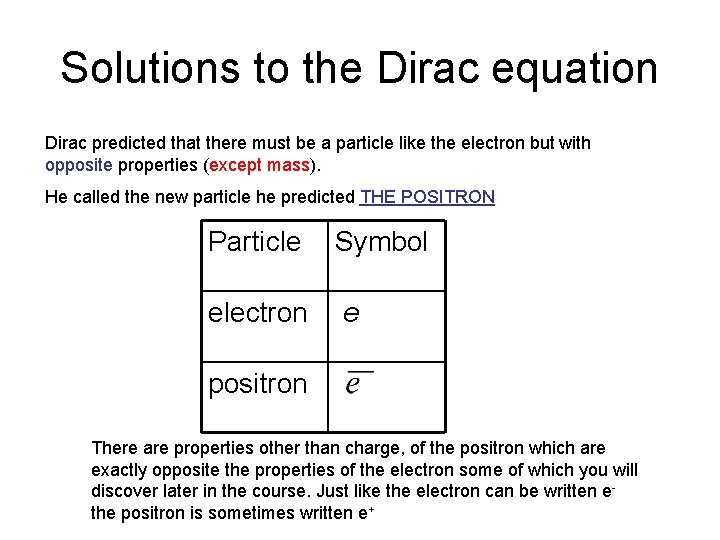 Solutions to the Dirac equation

Dirac predicted that there must be a particle like the electron but with opposite properties (except mass).

He called the new particle he predicted THE POSITRON

| Particle | Symbol |
|---|---|
| electron | $e$ |
| positron | $\overline{e}$ |

There are properties other than charge, of the positron which are exactly opposite the properties of the electron some of which you will discover later in the course. Just like the electron can be written $e^-$ the positron is sometimes written $e^+$